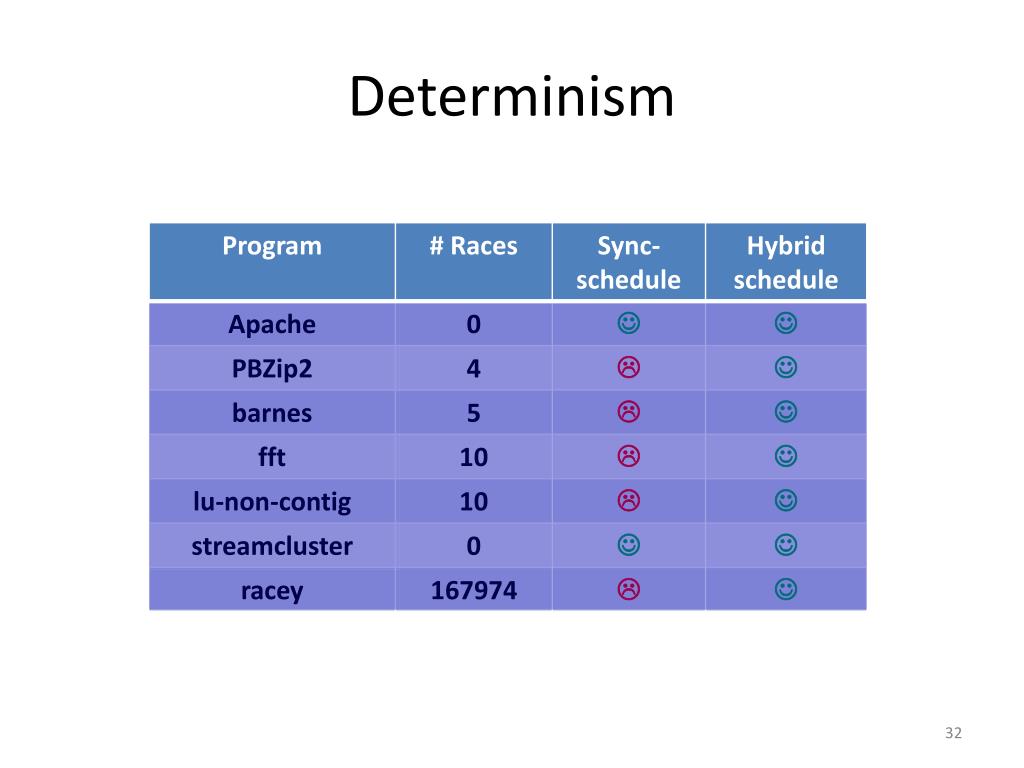 Determinism

| Program | # Races | Sync-schedule | Hybrid schedule |
|---|---|---|---|
| Apache | 0 | ☺ | ☺ |
| PBZip2 | 4 | ☹ | ☺ |
| barnes | 5 | ☹ | ☺ |
| fft | 10 | ☹ | ☺ |
| lu-non-contig | 10 | ☹ | ☺ |
| streamcluster | 0 | ☺ | ☺ |
| racey | 167974 | ☹ | ☺ |

32